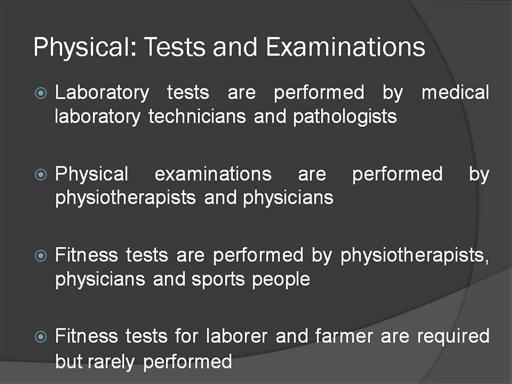 Physical: Tests and Examinations

Laboratory tests are performed by medical laboratory technicians and pathologists

Physical examinations are performed by physiotherapists and physicians

Fitness tests are performed by physiotherapists, physicians and sports people

Fitness tests for laborer and farmer are required but rarely performed